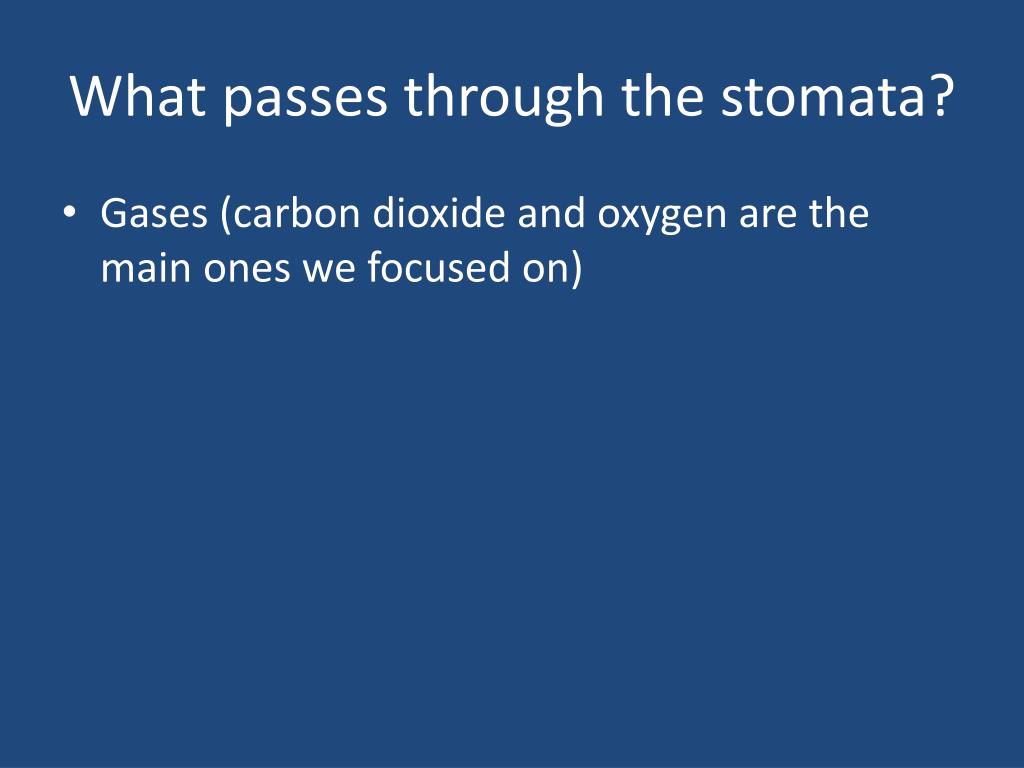 What passes through the stomata?

• Gases (carbon dioxide and oxygen are the main ones we focused on)